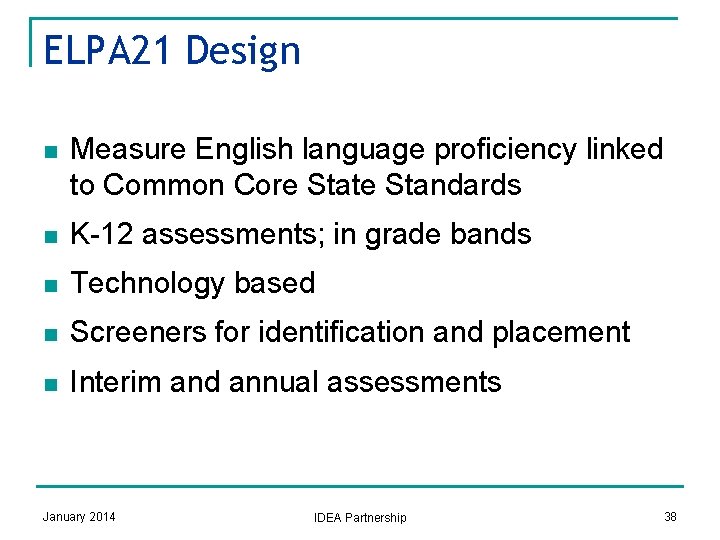 ELPA21 Design

- Measure English language proficiency linked to Common Core State Standards
- K-12 assessments; in grade bands
- Technology based
- Screeners for identification and placement
- Interim and annual assessments

January 2014

IDEA Partnership

38